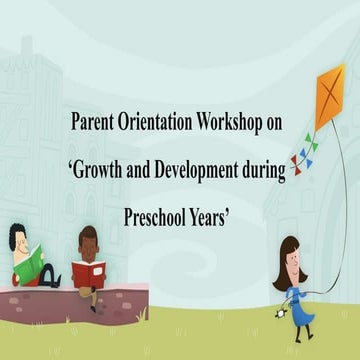 Parent Orientation Workshop on
‘Growth and Development during
Preschool Years’